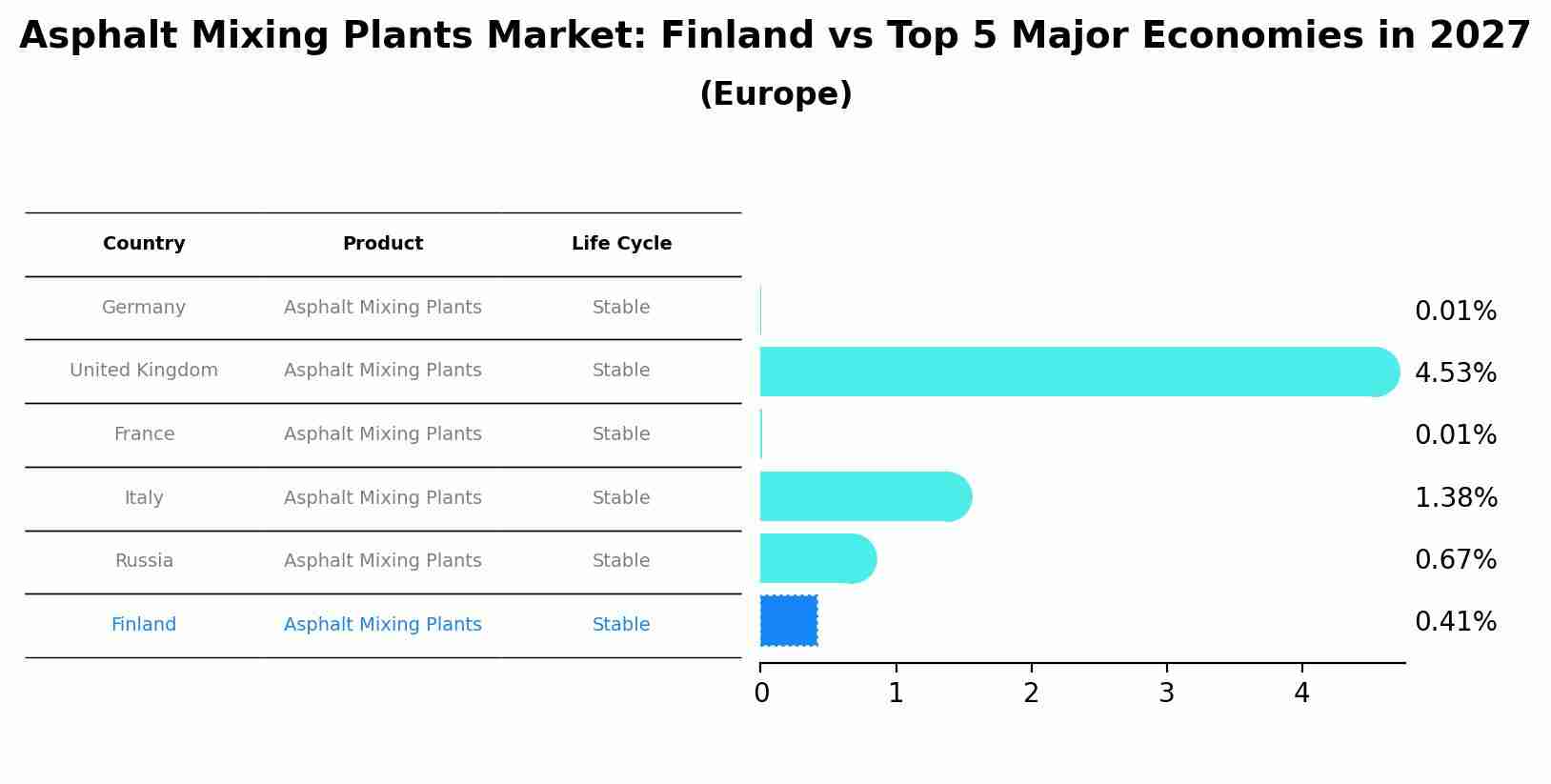 Asphalt Mixing Plants Market: Finland vs Top 5 Major Economies in 2027
(Europe)

| Country | Product | Life Cycle |
|---|---|---|
| Germany | Asphalt Mixing Plants | Stable |
| United Kingdom | Asphalt Mixing Plants | Stable |
| France | Asphalt Mixing Plants | Stable |
| Italy | Asphalt Mixing Plants | Stable |
| Russia | Asphalt Mixing Plants | Stable |
| Finland | Asphalt Mixing Plants | Stable |

0.01%
4.53%
0.01%
1.38%
0.67%
0.41%

0 1 2 3 4